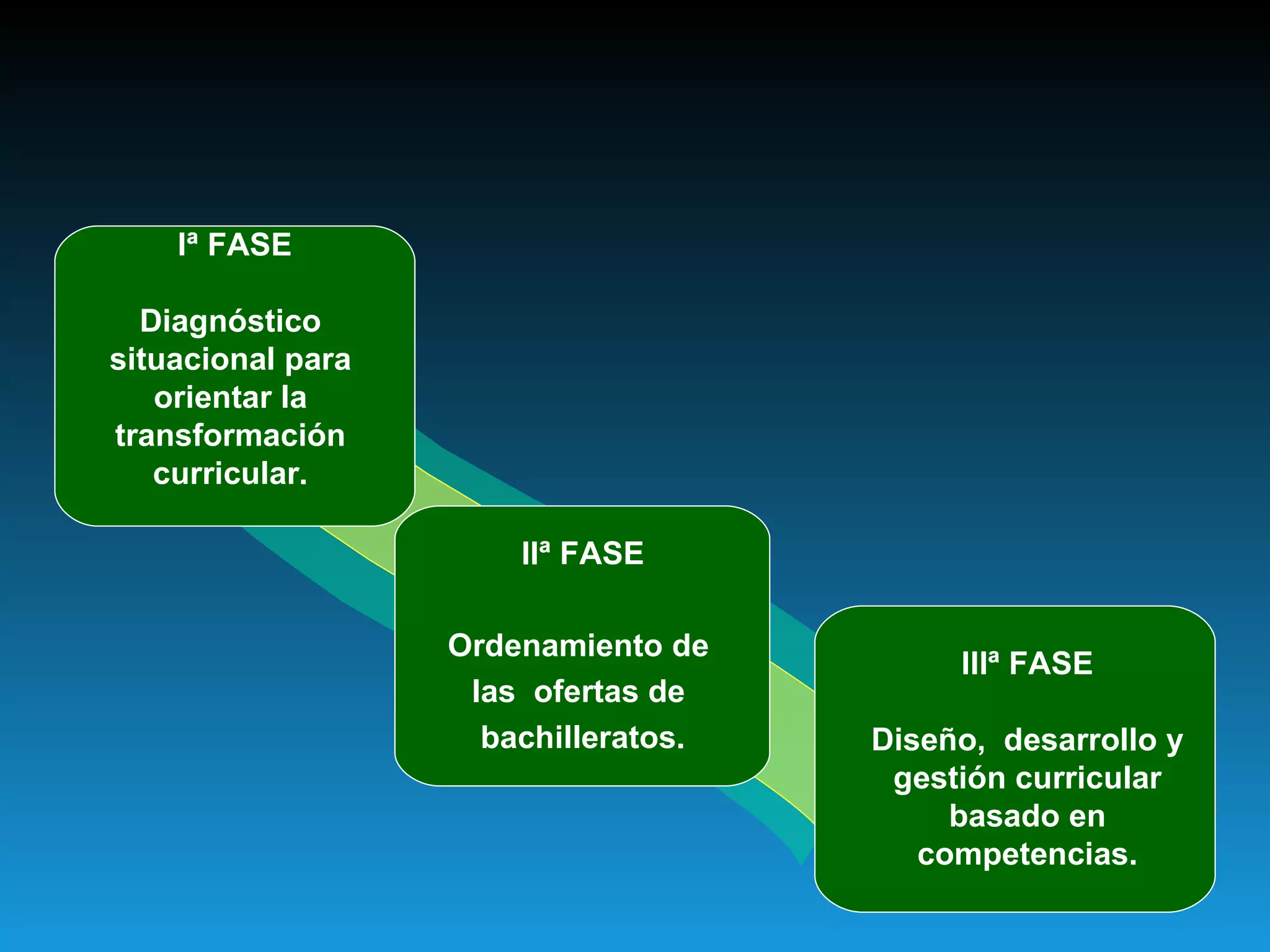 Iª FASE

Diagnóstico situacional para orientar la transformación curricular.

IIª FASE

Ordenamiento de las ofertas de bachilleratos.

IIIª FASE

Diseño, desarrollo y gestión curricular basado en competencias.